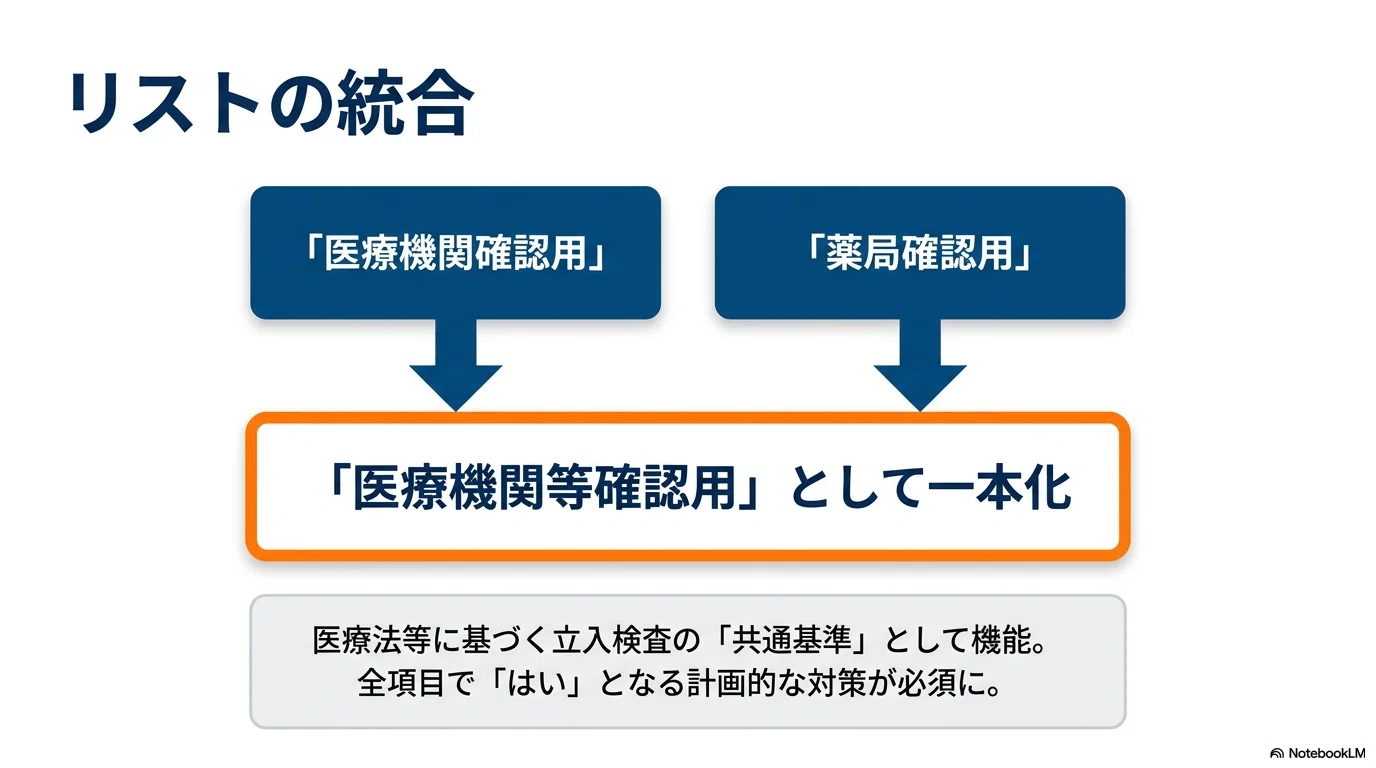 リストの統合

「医療機関確認用」

「薬局確認用」

「医療機関等確認用」として一本化

医療法等に基づく立入検査の「共通基準」として機能。
全項目で「はい」となる計画的な対策が必須に。

NotebookLM